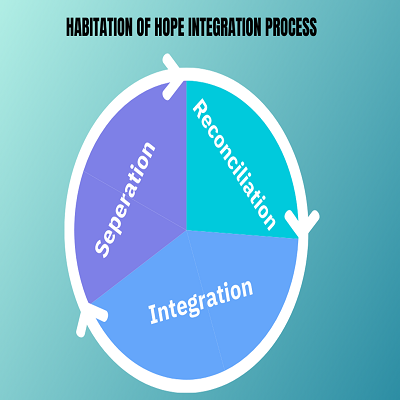 HABITATION OF HOPE INTEGRATION PROCESS

Seperation

Reconciliation

Integration